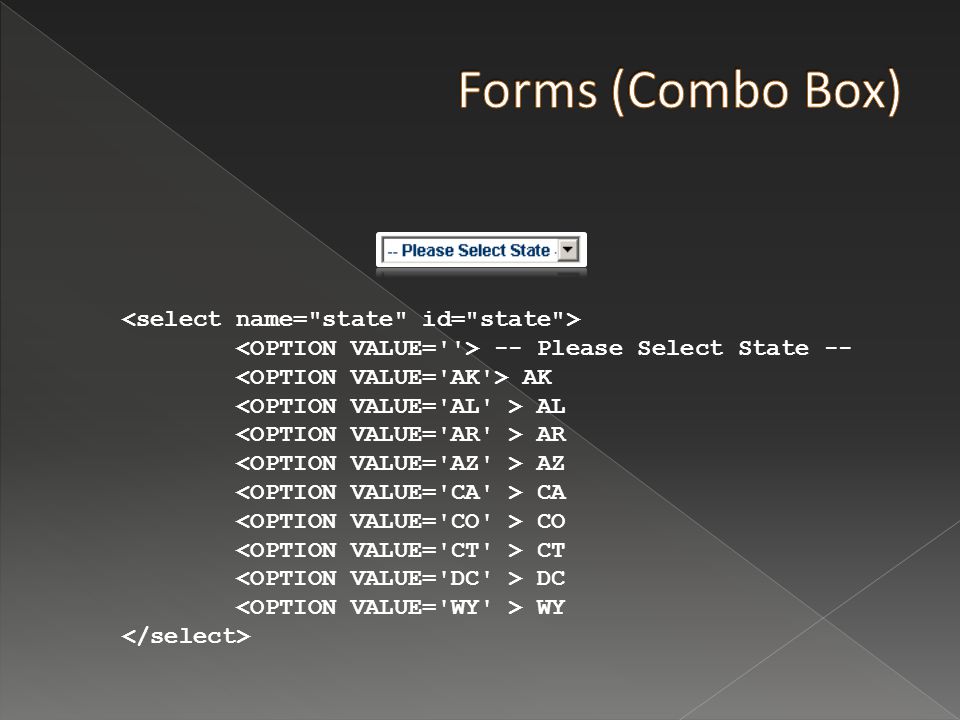 Forms (Combo Box)

-- Please Select State -

<select name="state" id="state">
<OPTION VALUE=''> -- Please Select State --
<OPTION VALUE='AK'> AK
<OPTION VALUE='AL' > AL
<OPTION VALUE='AR' > AR
<OPTION VALUE='AZ' > AZ
<OPTION VALUE='CA' > CA
<OPTION VALUE='CO' > CO
<OPTION VALUE='CT' > CT
<OPTION VALUE='DC' > DC
<OPTION VALUE='WY' > WY
</select>